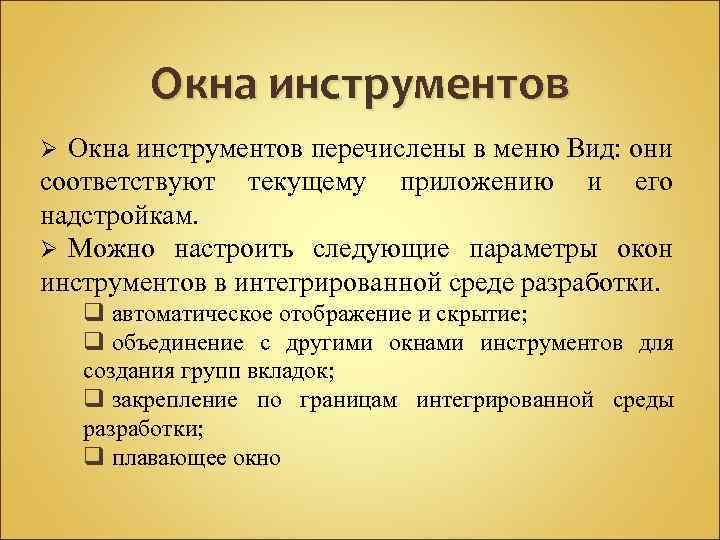 Окна инструментов

➢ Окна инструментов перечислены в меню Вид: они соответствуют текущему приложению и его надстройкам.

➢ Можно настроить следующие параметры окон инструментов в интегрированной среде разработки.

❑ автоматическое отображение и скрытие;

❑ объединение с другими окнами инструментов для создания групп вкладок;

❑ закрепление по границам интегрированной среды разработки;

❑ плавающее окно